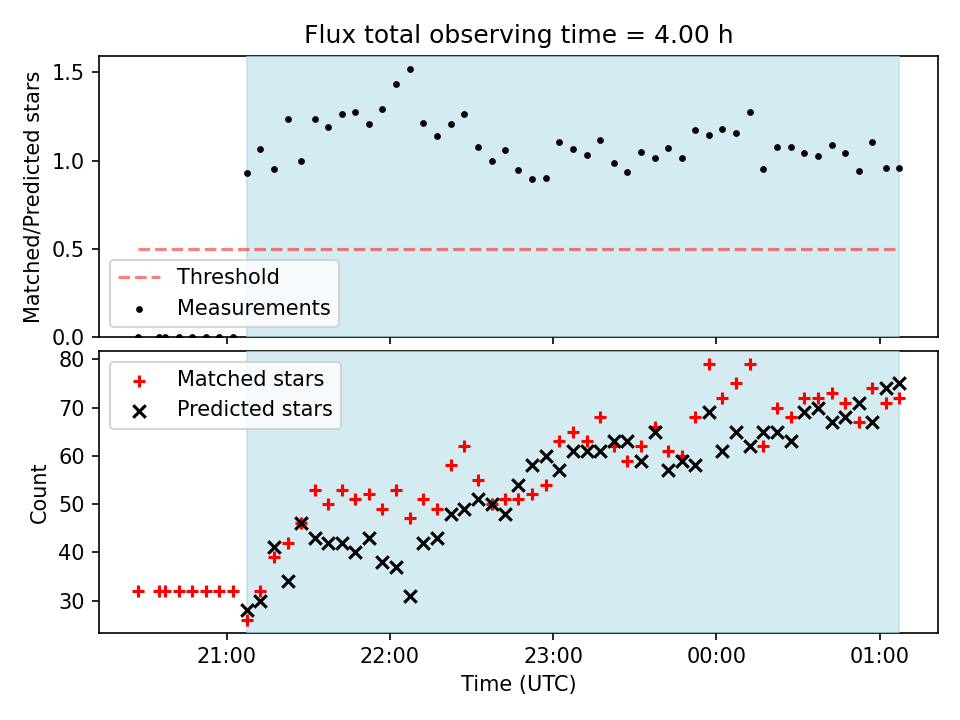 Flux total observing time = 4.00 h

Matched/Predicted stars

1.5
1.0
0.5
0.0

Threshold
Measurements

Count

80
70
60
50
40
30

Matched stars
Predicted stars

21:00
22:00
23:00
00:00
01:00

Time (UTC)